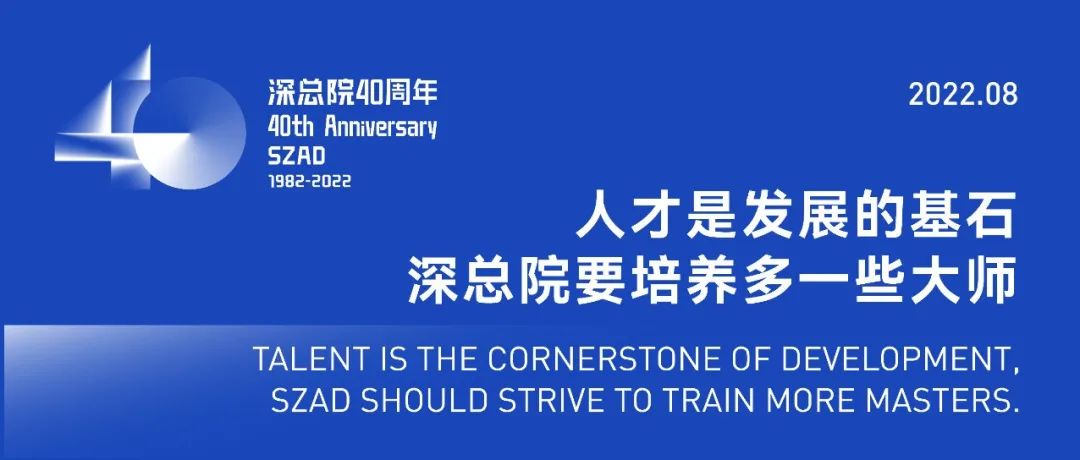 深总院40周年
40th Anniversary
SZAD
1982-2022

2022.08

人才是发展的基石
深总院要培养多一些大师

TALENT IS THE CORNERSTONE OF DEVELOPMENT, SZAD SHOULD STRIVE TO TRAIN MORE MASTERS.